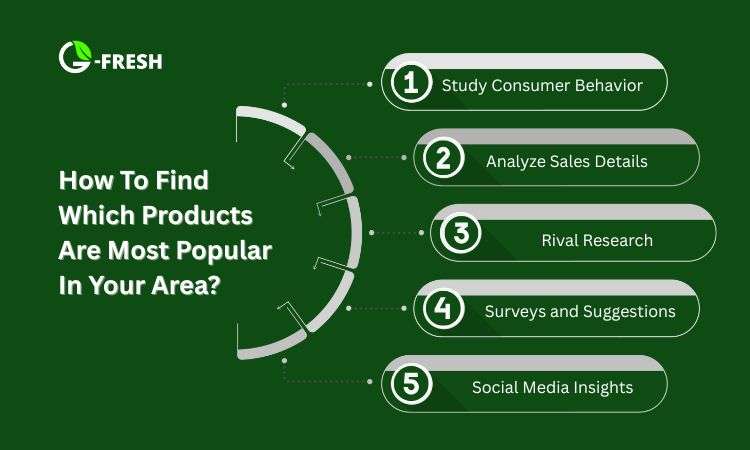 G-FRESH

How To Find Which Products Are Most Popular In Your Area?

1 Study Consumer Behavior

2 Analyze Sales Details

3 Rival Research

4 Surveys and Suggestions

5 Social Media Insights